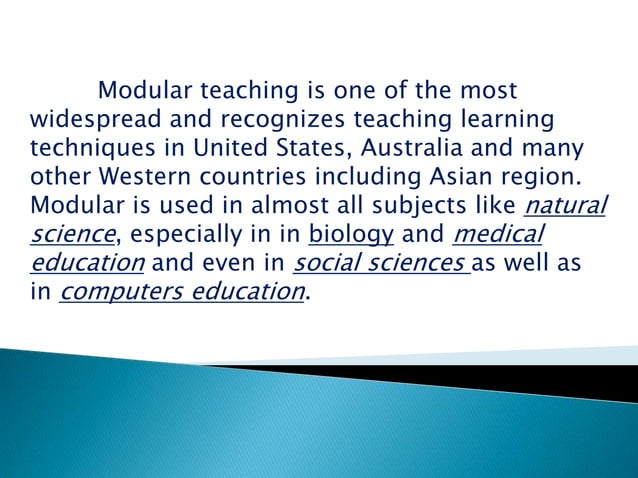 Modular teaching is one of the most widespread and recognizes teaching learning techniques in United States, Australia and many other Western countries including Asian region. Modular is used in almost all subjects like natural science, especially in in biology and medical education and even in social sciences as well as in computers education.